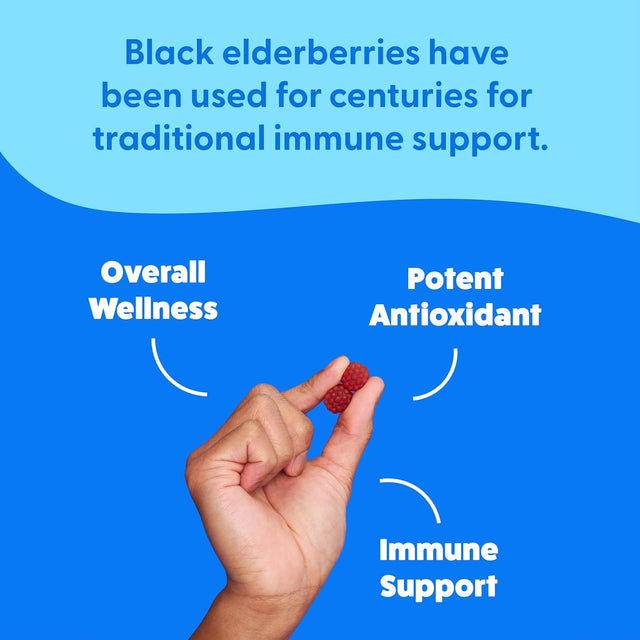 Black elderberries have been used for centuries for traditional immune support.

Overall Wellness

Potent Antioxidant

Immune Support